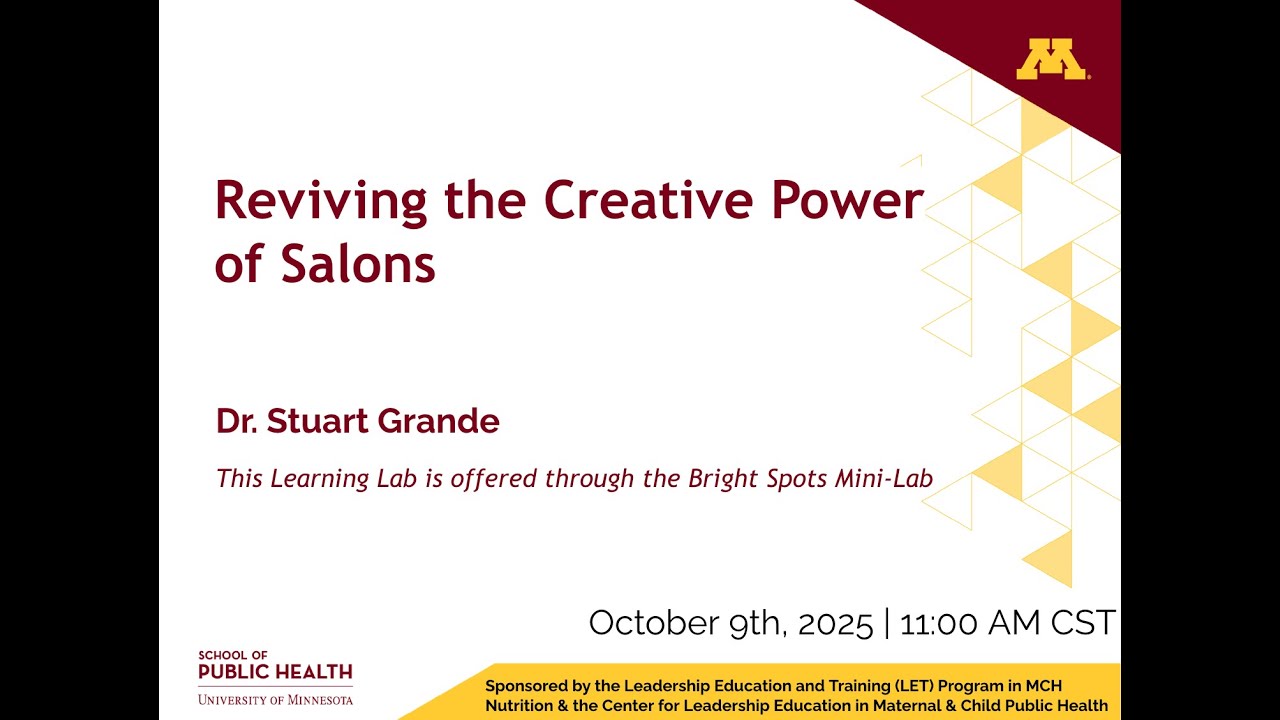 M

Reviving the Creative Power of Salons

Dr. Stuart Grande

This Learning Lab is offered through the Bright Spots Mini-Lab

October 9th, 2025 | 11:00 AM CST

SCHOOL OF
PUBLIC HEALTH
UNIVERSITY OF MINNESOTA

Sponsored by the Leadership Education and Training (LET) Program in MCH Nutrition & the Center for Leadership Education in Maternal & Child Public Health